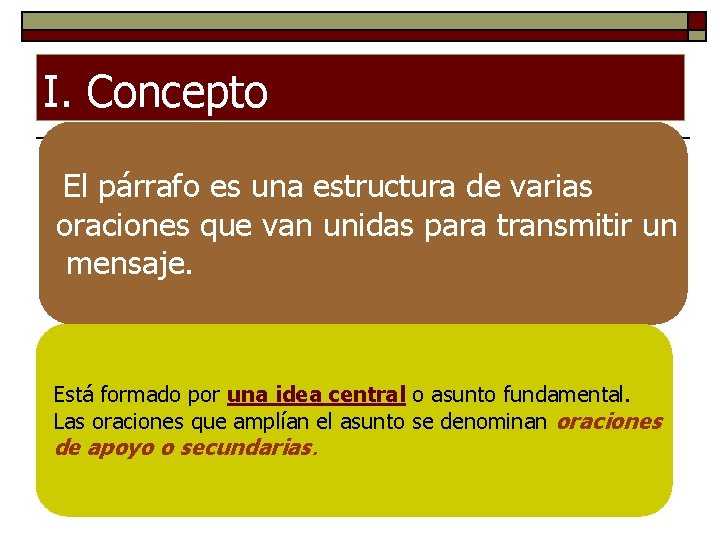 I. Concepto

El párrafo es una estructura de varias oraciones que van unidas para transmitir un mensaje.

Está formado por una idea central o asunto fundamental. Las oraciones que amplían el asunto se denominan oraciones de apoyo o secundarias.